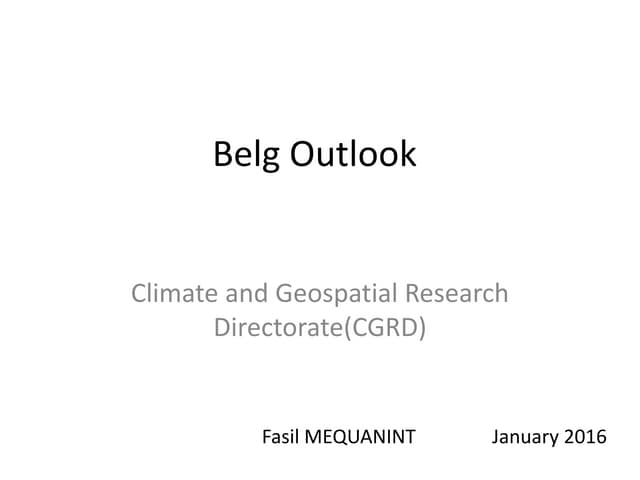 Belg Outlook

Climate and Geospatial Research Directorate(CGRD)

Fasil MEQUANINT January 2016